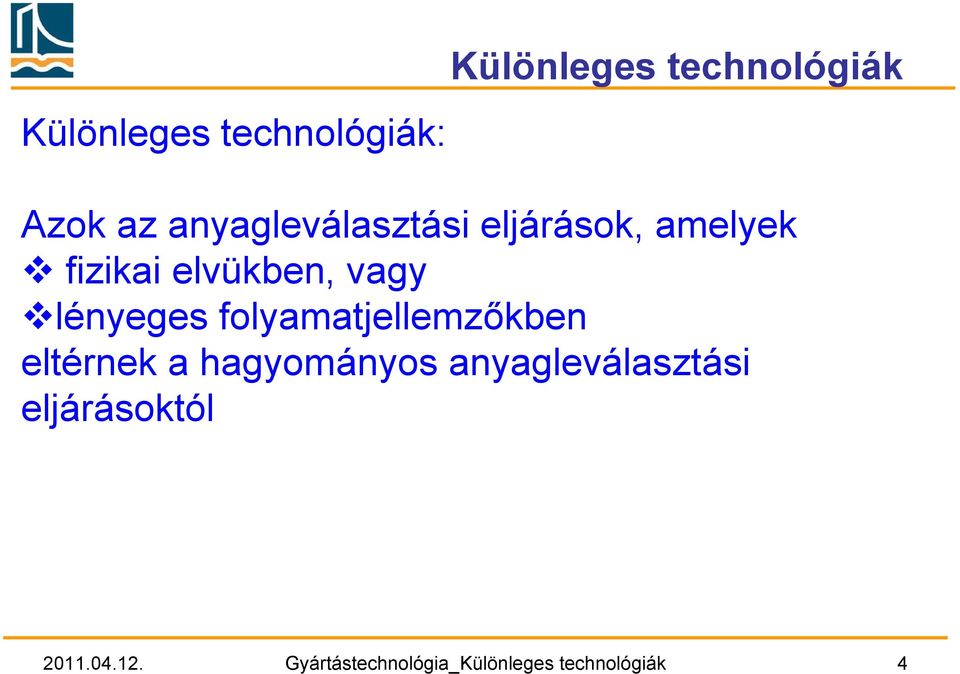 Különleges technológiák

Különleges technológiák:

Azok az anyagleválasztási eljárások, amelyek
❖ fizikai elvükben, vagy
❖lényeges folyamatjellemzőkben
eltérnek a hagyományos anyagleválasztási eljárásoktól

2011.04.12. Gyártástechnológia_Különleges technológiák 4